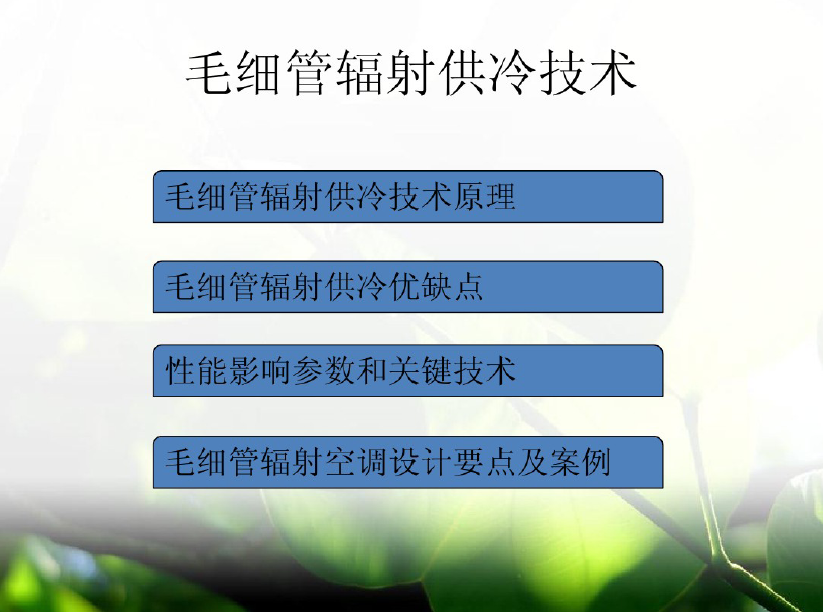 毛细管辐射供冷技术

毛细管辐射供冷技术原理

毛细管辐射供冷优缺点

性能影响参数和关键技术

毛细管辐射空调设计要点及案例